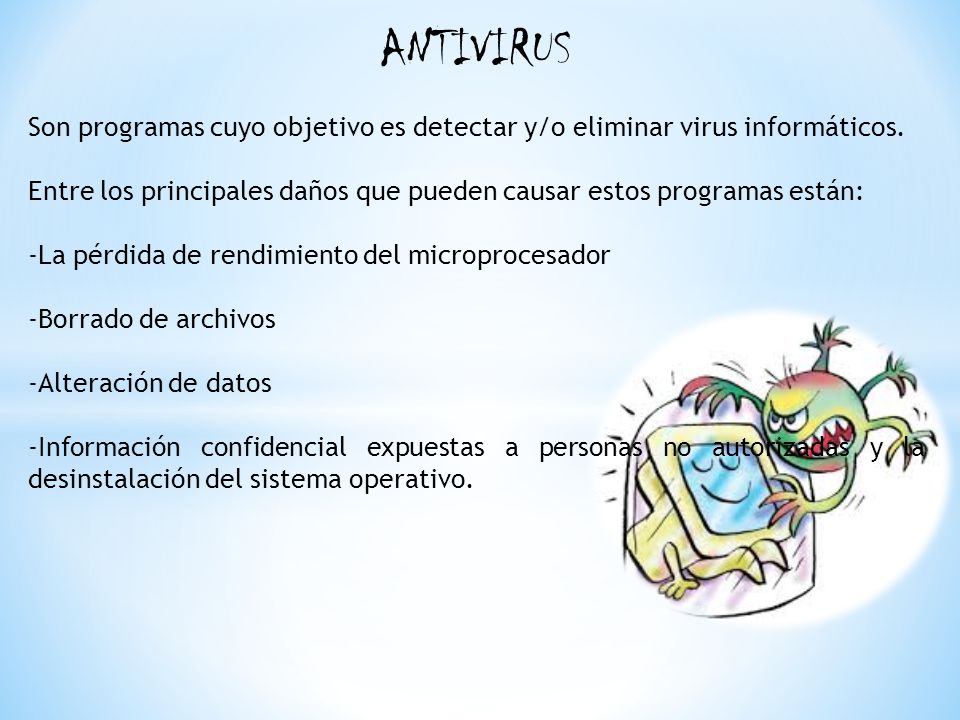 ANTIVIRUS

Son programas cuyo objetivo es detectar y/o eliminar virus informáticos.

Entre los principales daños que pueden causar estos programas están:

-La pérdida de rendimiento del microprocesador

-Borrado de archivos

-Alteración de datos

-Información confidencial expuestas a personas no autorizadas y la desinstalación del sistema operativo.